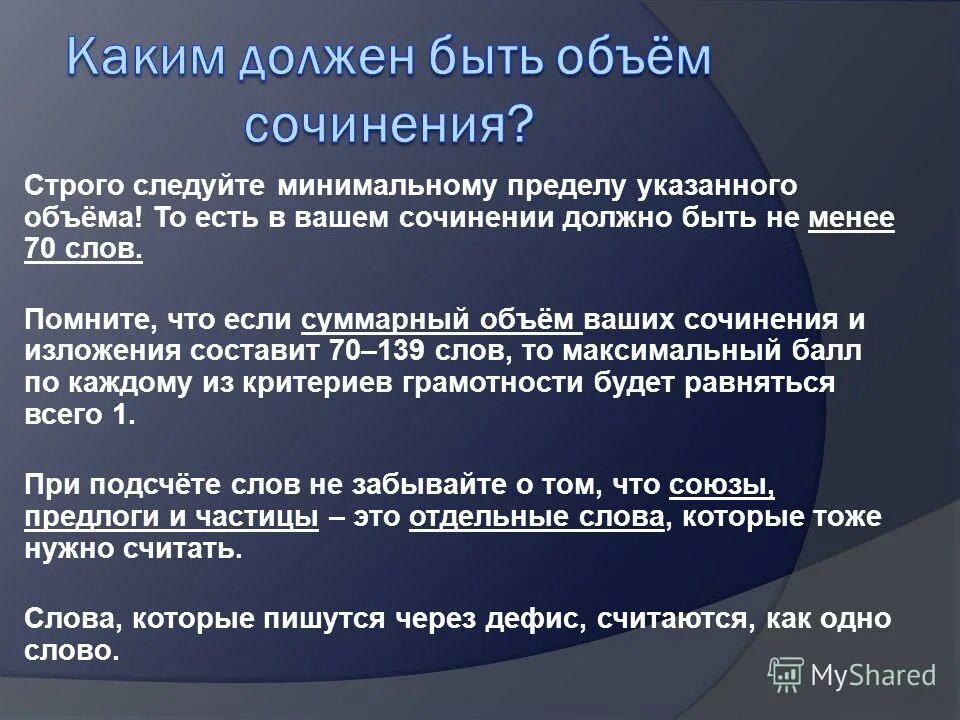 Каким должен быть объём сочинения?

Строго следуйте минимальному пределу указанного объёма! То есть в вашем сочинении должно быть не менее 70 слов.

Помните, что если суммарный объём ваших сочинения и изложения составит 70–139 слов, то максимальный балл по каждому из критериев грамотности будет равняться всего 1.

При подсчёте слов не забывайте о том, что союзы, предлоги и частицы – это отдельные слова, которые тоже нужно считать.

Слова, которые пишутся через дефис, считаются, как одно слово.

MyShared